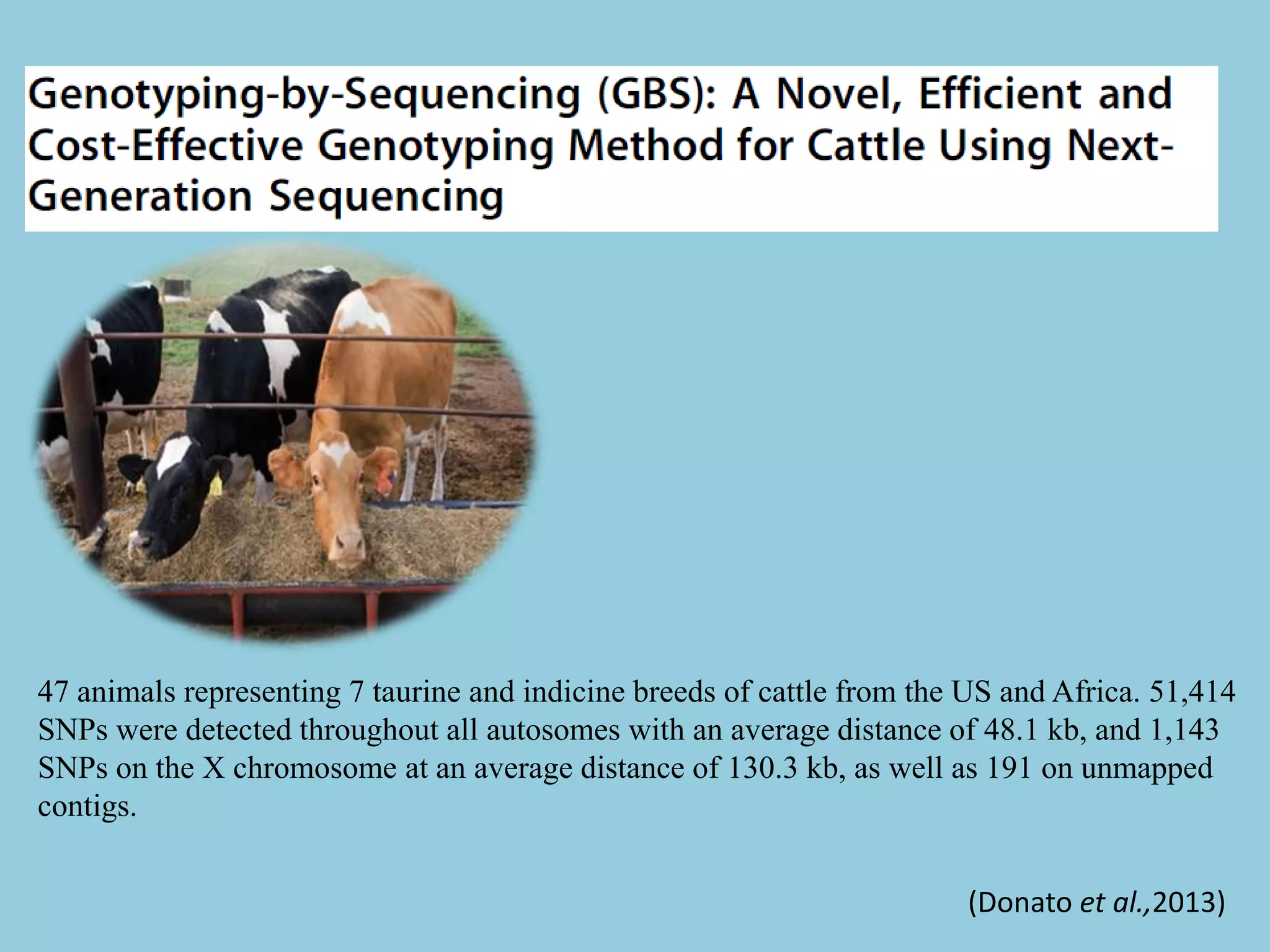 Genotyping-by-Sequencing (GBS): A Novel, Efficient and Cost-Effective Genotyping Method for Cattle Using Next-Generation Sequencing

47 animals representing 7 taurine and indicine breeds of cattle from the US and Africa. 51,414 SNPs were detected throughout all autosomes with an average distance of 48.1 kb, and 1,143 SNPs on the X chromosome at an average distance of 130.3 kb, as well as 191 on unmapped contigs.

(Donato et al.,2013)